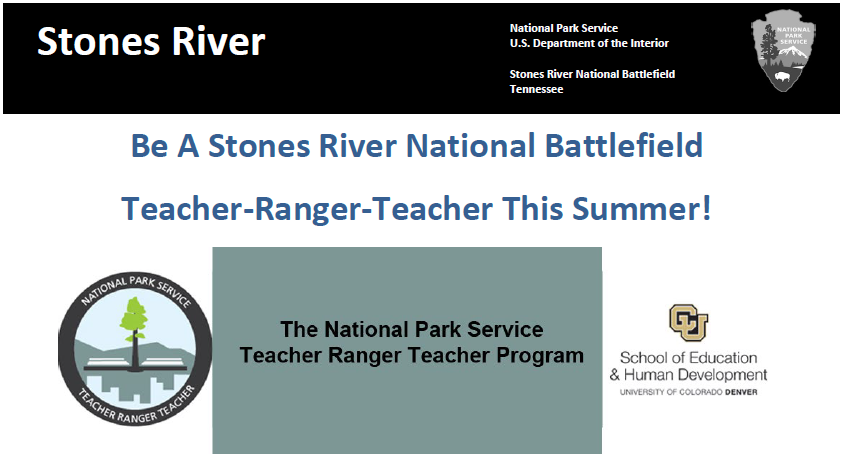 Stones River

National Park Service
U.S. Department of the Interior

Stones River National Battlefield
Tennessee

NATIONAL PARK SERVICE

Be A Stones River National Battlefield

Teacher-Ranger-Teacher This Summer!

NATIONAL PARK SERVICE
TEACHER RANGER TEACHER

The National Park Service
Teacher Ranger Teacher Program

CU
School of Education
& Human Development
UNIVERSITY OF COLORADO DENVER